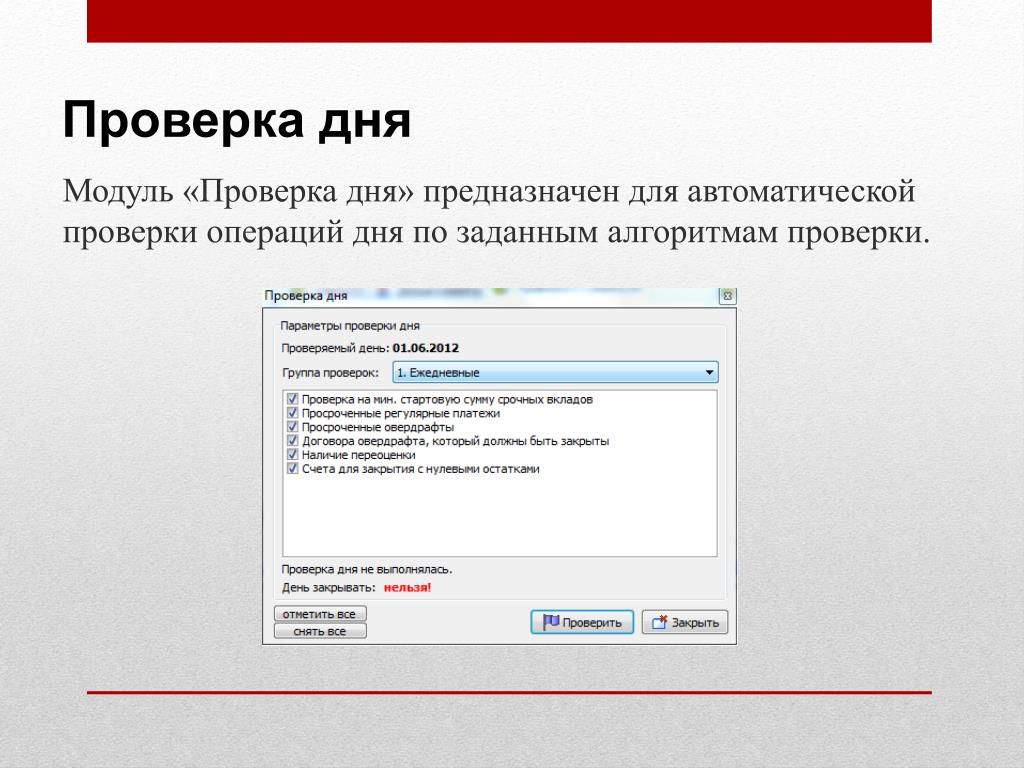 Проверка дня

Модуль «Проверка дня» предназначен для автоматической проверки операций дня по заданным алгоритмам проверки.

Проверка дня

Параметры проверки дня

Проверяемый день: 01.06.2012

Группа проверок: 1. Ежедневные

Проверка на мин. стартовую сумму срочных вкладов
Просроченные регулярные платежи
Просроченные овердрафты
Договора овердрафта, который должны быть закрыты
Наличие переоценки
Счета для закрытия с нулевыми остатками

Проверка дня не выполнялась.

День закрывать: нельзя!

отметить все
снять все

Проверить
Закрыть